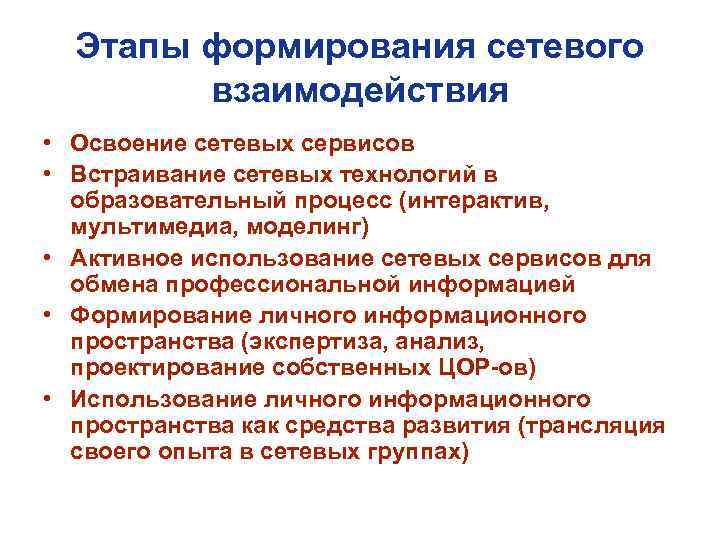 Этапы формирования сетевого взаимодействия

• Освоение сетевых сервисов
• Встраивание сетевых технологий в образовательный процесс (интерактив, мультимедиа, моделинг)
• Активное использование сетевых сервисов для обмена профессиональной информацией
• Формирование личного информационного пространства (экспертиза, анализ, проектирование собственных ЦОР-ов)
• Использование личного информационного пространства как средства развития (трансляция своего опыта в сетевых группах)